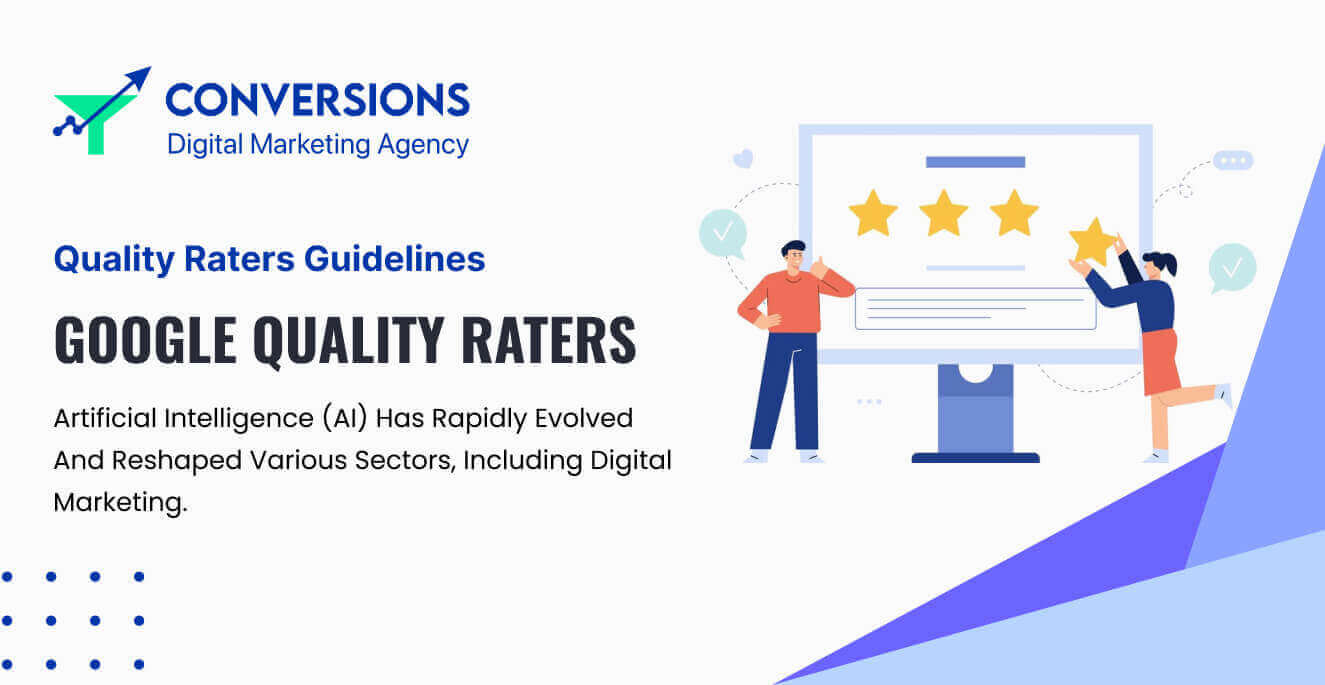 CONVERSIONS
Digital Marketing Agency

Quality Raters Guidelines

GOOGLE QUALITY RATERS

Artificial Intelligence (AI) Has Rapidly Evolved And Reshaped Various Sectors, Including Digital Marketing.